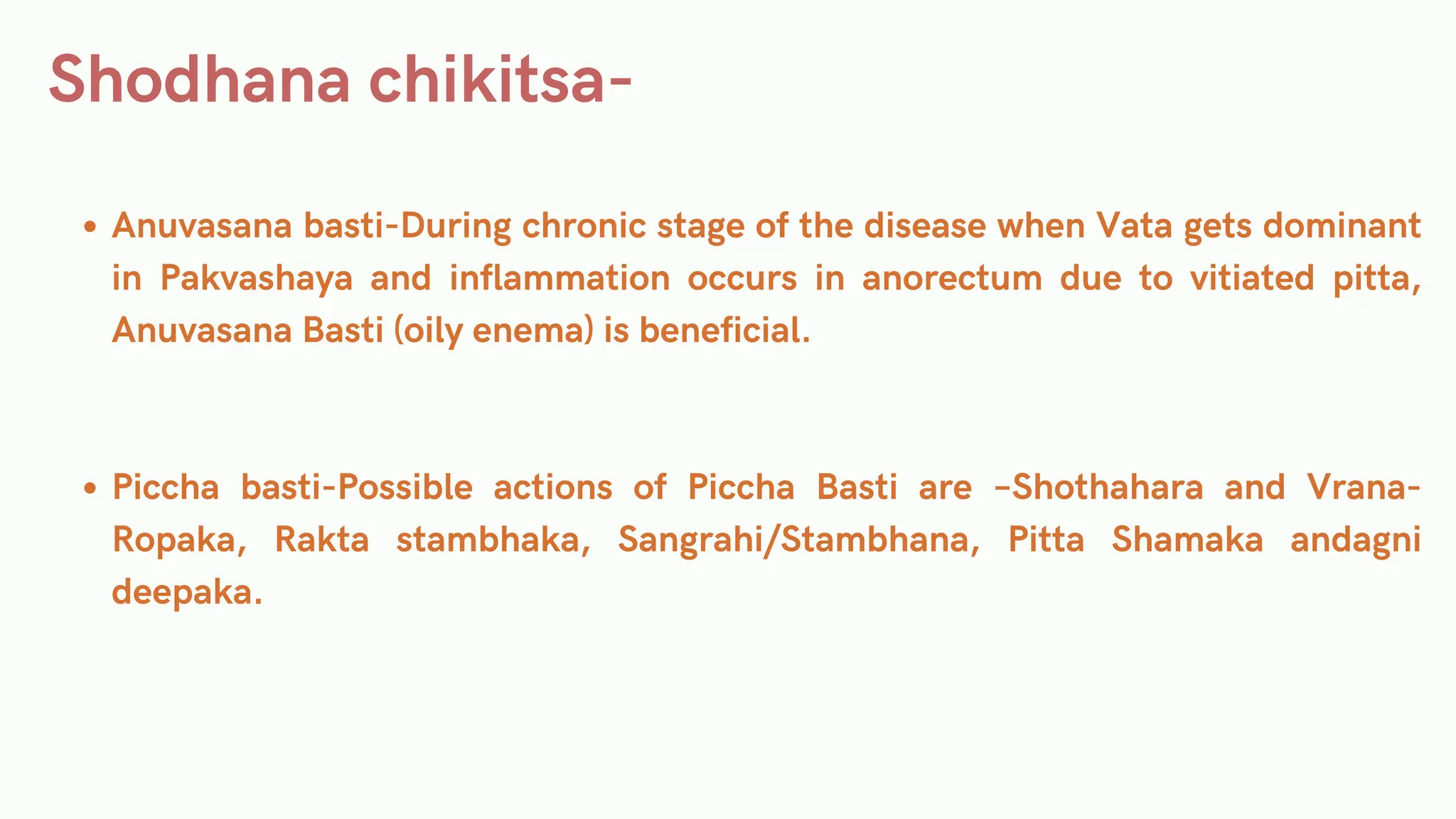 Shodhana chikitsa-

• Anuvasana basti-During chronic stage of the disease when Vata gets dominant in Pakvashaya and inflammation occurs in anorectum due to vitiated pitta, Anuvasana Basti (oily enema) is beneficial.

• Piccha basti-Possible actions of Piccha Basti are –Shothahara and Vrana-Ropaka, Rakta stambhaka, Sangrahi/Stambhana, Pitta Shamaka andagni deepaka.